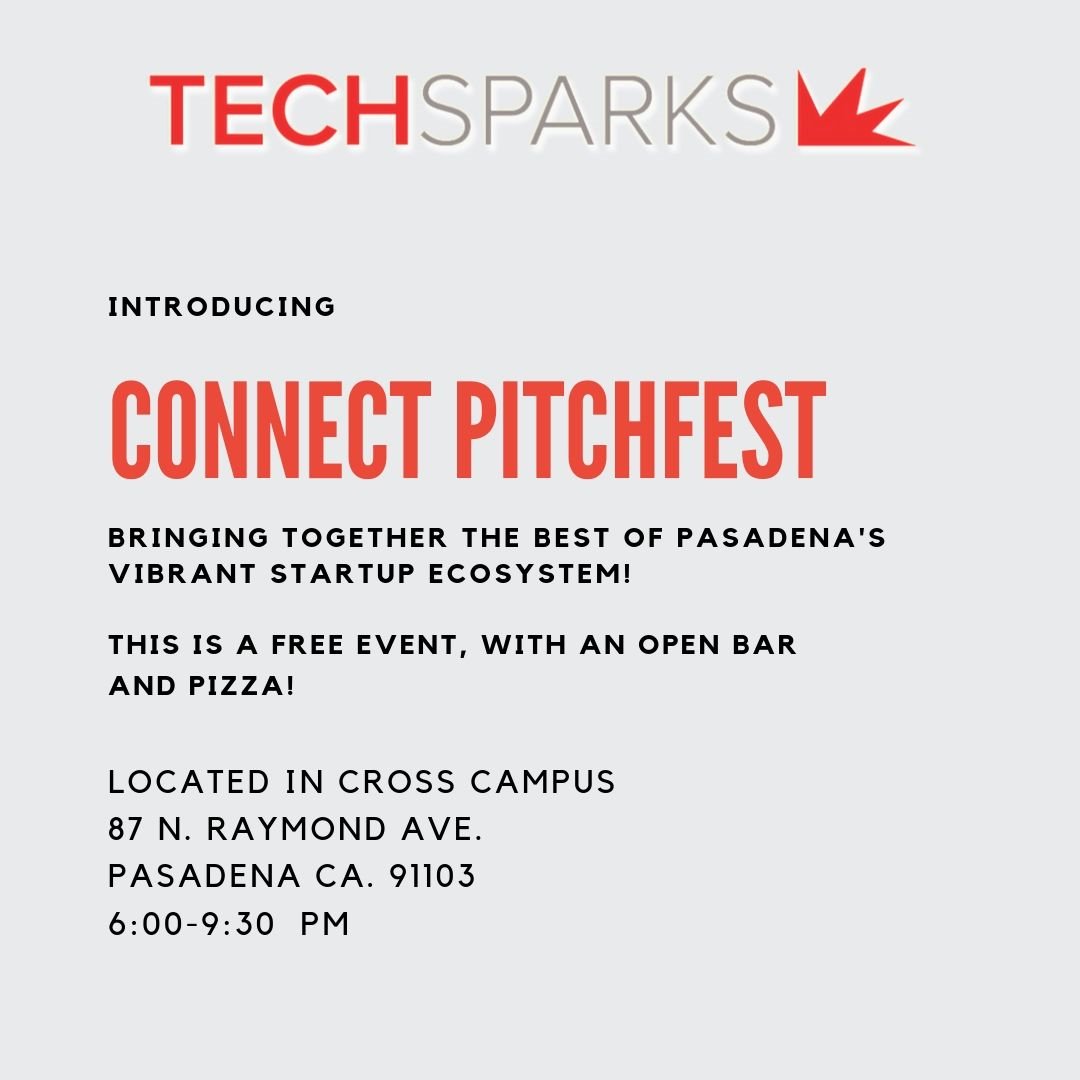 TECHSPARKS

INTRODUCING

CONNECT PITCHFEST

BRINGING TOGETHER THE BEST OF PASADENA'S VIBRANT STARTUP ECOSYSTEM!

THIS IS A FREE EVENT, WITH AN OPEN BAR AND PIZZA!

LOCATED IN CROSS CAMPUS
87 N. RAYMOND AVE.
PASADENA CA. 91103
6:00-9:30 PM